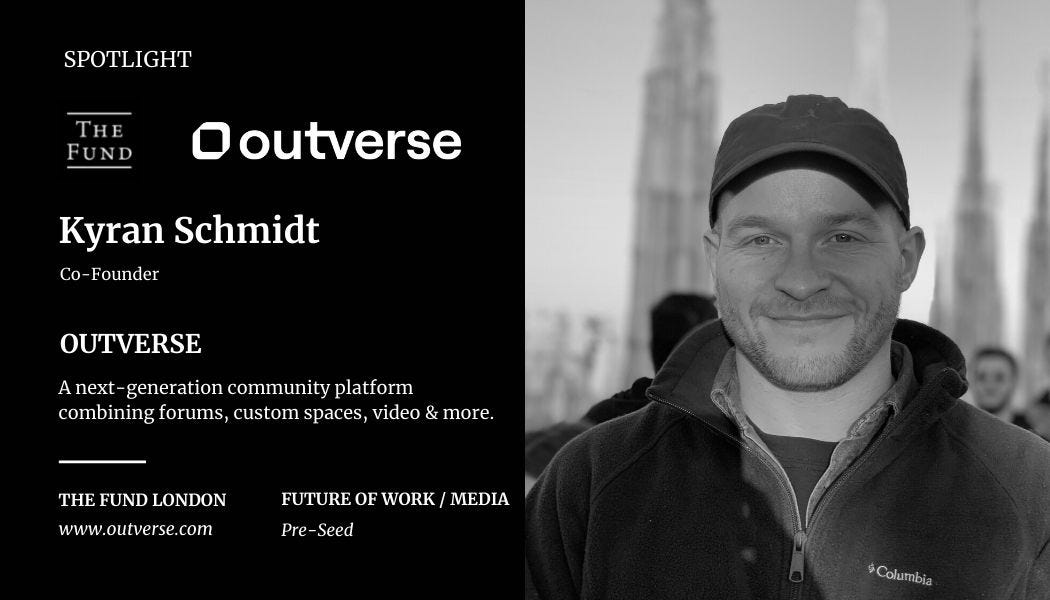 SPOTLIGHT

THE FUND

outverse

Kyran Schmidt

Co-Founder

OUTVERSE

A next-generation community platform combining forums, custom spaces, video & more.

THE FUND LONDON
www.outverse.com

FUTURE OF WORK / MEDIA
Pre-Seed

Columbia